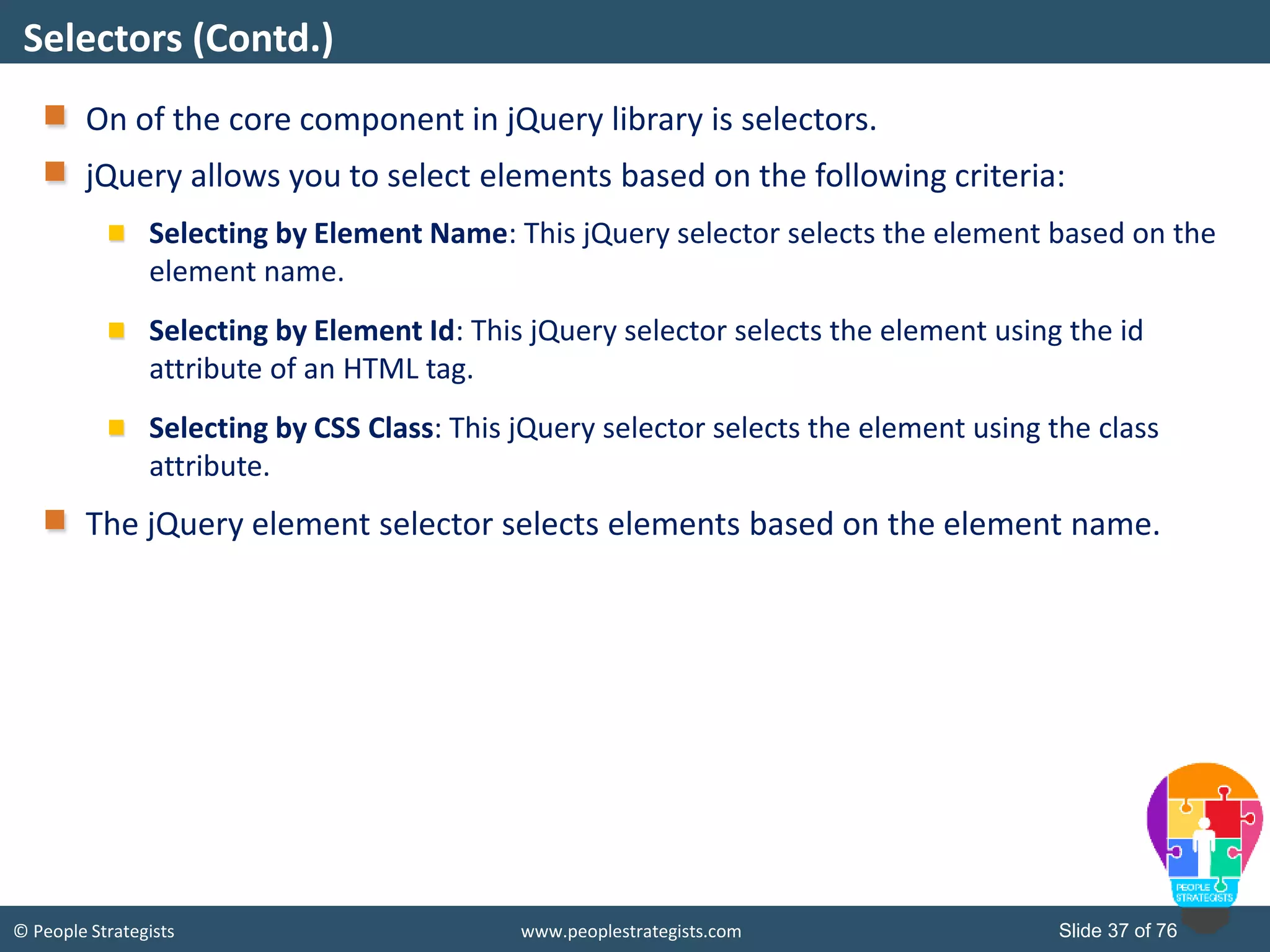 Selectors (Contd.)

On of the core component in jQuery library is selectors.

jQuery allows you to select elements based on the following criteria:

Selecting by Element Name: This jQuery selector selects the element based on the element name.

Selecting by Element Id: This jQuery selector selects the element using the id attribute of an HTML tag.

Selecting by CSS Class: This jQuery selector selects the element using the class attribute.

The jQuery element selector selects elements based on the element name.

PEOPLE STRATEGISTS

© People Strategists

www.peoplestrategists.com

Slide 37 of 76